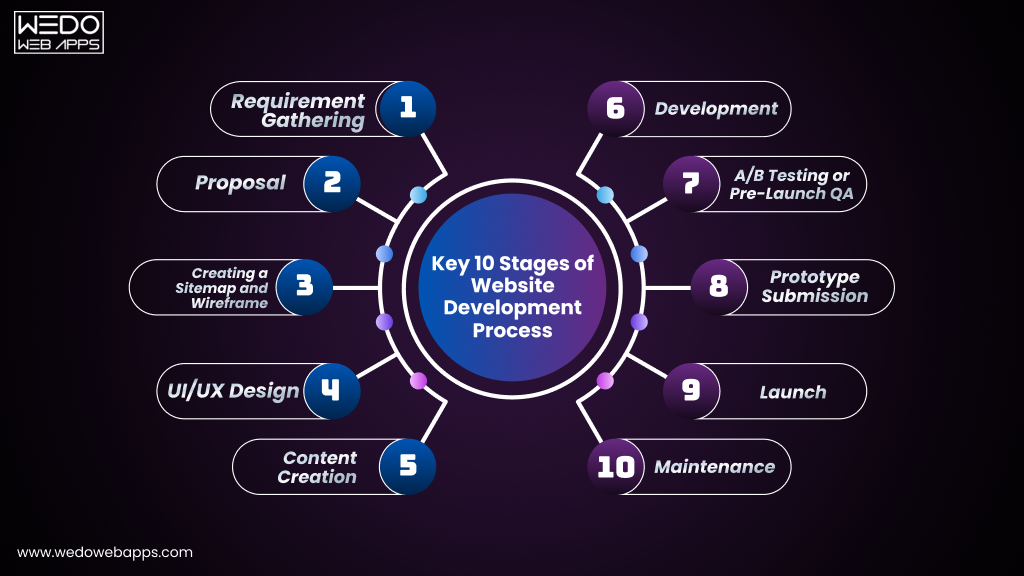 WEDO WEB APPS

Key 10 Stages of Website Development Process

Requirement Gathering 1

Proposal 2

Creating a Sitemap and Wireframe 3

UI/UX Design 4

Content Creation 5

6 Development

7 A/B Testing or Pre-Launch QA

8 Prototype Submission

9 Launch

10 Maintenance

www.wedowebapps.com